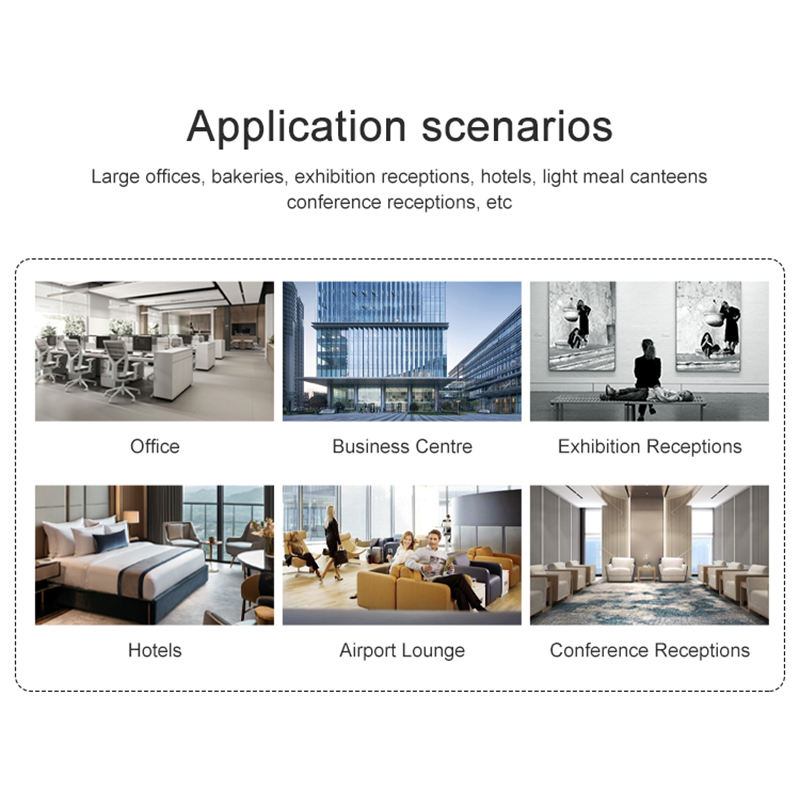 Application scenarios

Large offices, bakeries, exhibition receptions, hotels, light meal canteens conference receptions, etc

Office

Business Centre

Exhibition Receptions

Hotels

Airport Lounge

Conference Receptions